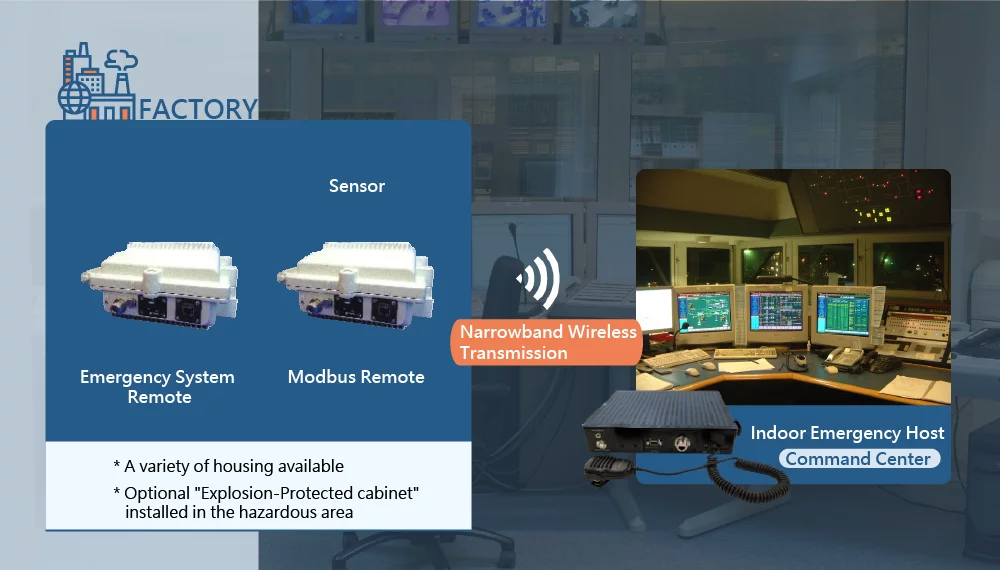 FACTORY

Sensor

Emergency System Remote

Modbus Remote

* A variety of housing available

* Optional "Explosion-Protected cabinet" installed in the hazardous area

Narrowband Wireless Transmission

Indoor Emergency Host

Command Center